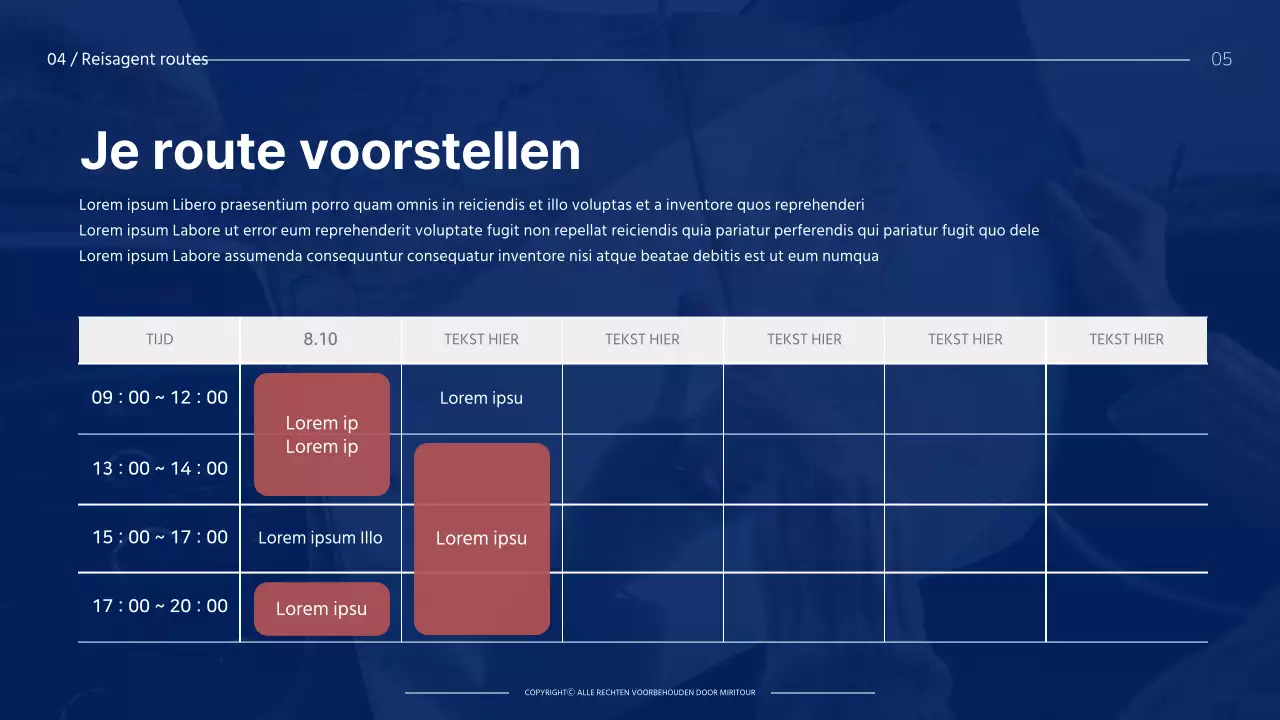 04 / Reisagent routes

05

Je route voorstellen

Lorem ipsum Libero praesentium porro quam omnis in reiciendis et illo voluptas et a inventore quos reprehenderi
Lorem ipsum Labore ut error eum reprehenderit voluptate fugit non repellat reiciendis quia pariatur perferendis qui pariatur fugit quo dele
Lorem ipsum Labore assumenda consequuntur consequatur inventore nisi atque beatae debitis est ut eum numqua

| TIJD | 8.10 | TEKST HIER | TEKST HIER | TEKST HIER | TEKST HIER | TEKST HIER |
|---|---|---|---|---|---|---|
| 09 : 00 ~ 12 : 00 | Lorem ip Lorem ip | Lorem ipsu | | | | |
| 13 : 00 ~ 14 : 00 | | Lorem ipsu | | | | |
| 15 : 00 ~ 17 : 00 | Lorem ipsum Illo | | | | | |
| 17 : 00 ~ 20 : 00 | Lorem ipsu | | | | | |

COPYRIGHTⓒ ALLE RECHTEN VOORBEHOUDEN DOOR MIRITOUR